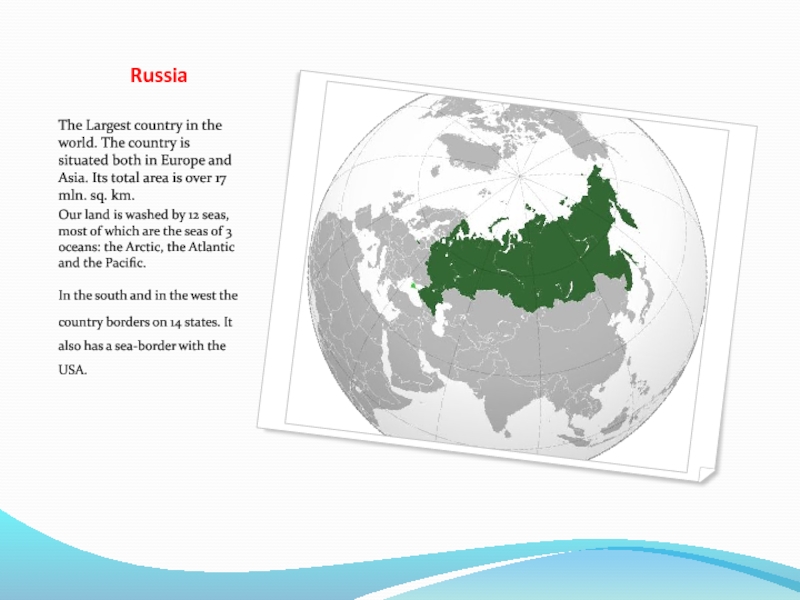 Russia

The Largest country in the world. The country is situated both in Europe and Asia. Its total area is over 17 mln. sq. km.

Our land is washed by 12 seas, most of which are the seas of 3 oceans: the Arctic, the Atlantic and the Pacific.

In the south and in the west the country borders on 14 states. It also has a sea-border with the USA.